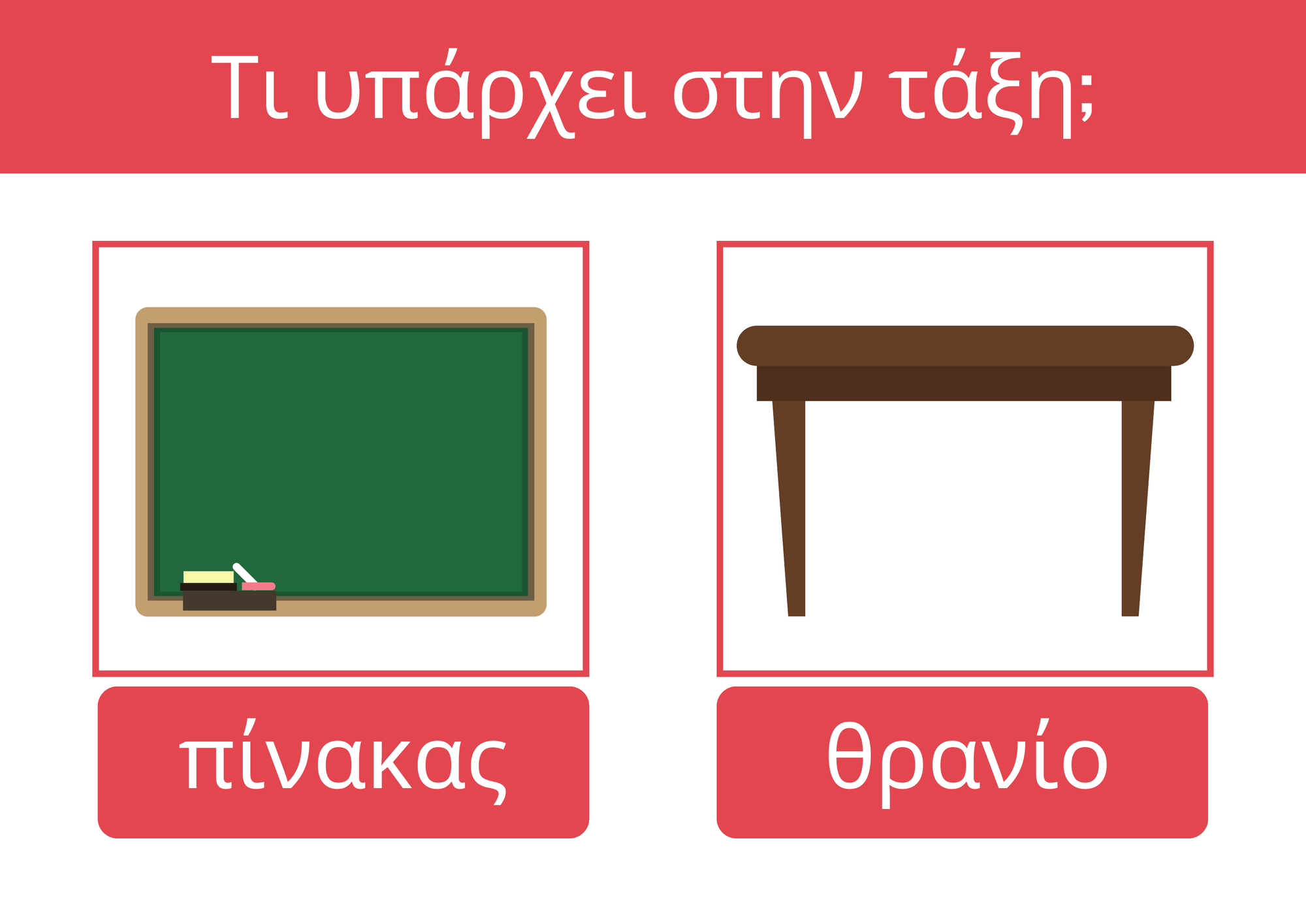 Τι υπάρχει στην τάξη;

πίνακας

θρανίο